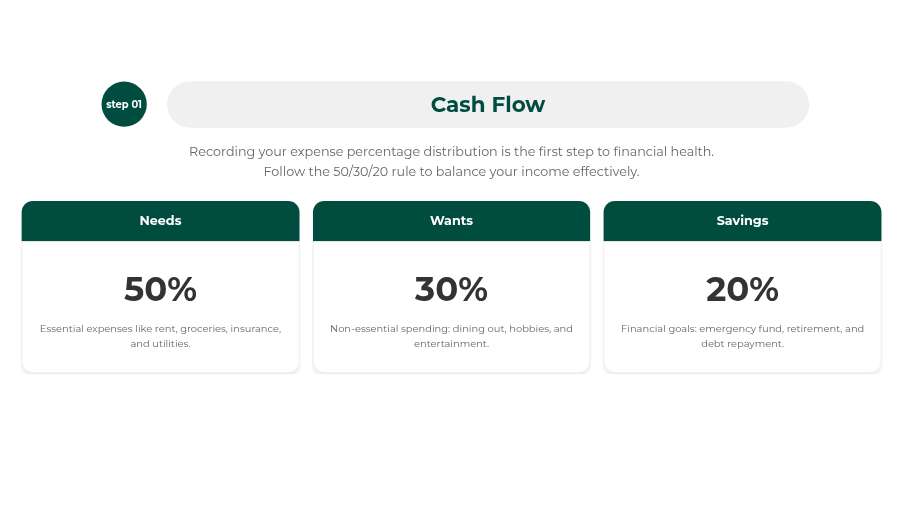 step 01

Cash Flow

Recording your expense percentage distribution is the first step to financial health. Follow the 50/30/20 rule to balance your income effectively.

Needs

50%

Essential expenses like rent, groceries, insurance, and utilities.

Wants

30%

Non-essential spending: dining out, hobbies, and entertainment.

Savings

20%

Financial goals: emergency fund, retirement, and debt repayment.